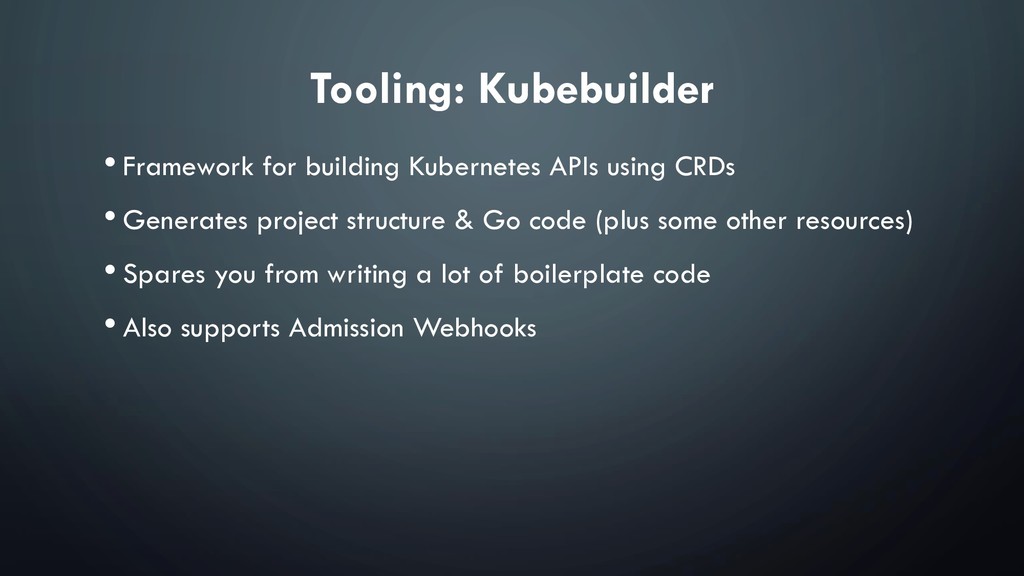 Tooling: Kubebuilder

• Framework for building Kubernetes APIs using CRDs

• Generates project structure & Go code (plus some other resources)

• Spares you from writing a lot of boilerplate code

• Also supports Admission Webhooks